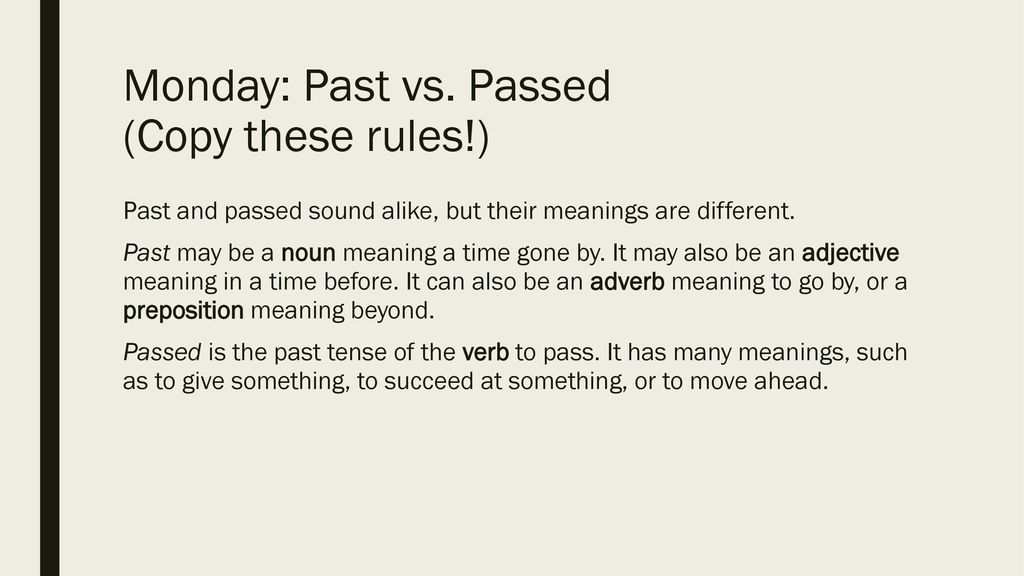 Monday: Past vs. Passed
(Copy these rules!)

Past and passed sound alike, but their meanings are different.

Past may be a noun meaning a time gone by. It may also be an adjective meaning in a time before. It can also be an adverb meaning to go by, or a preposition meaning beyond.

Passed is the past tense of the verb to pass. It has many meanings, such as to give something, to succeed at something, or to move ahead.